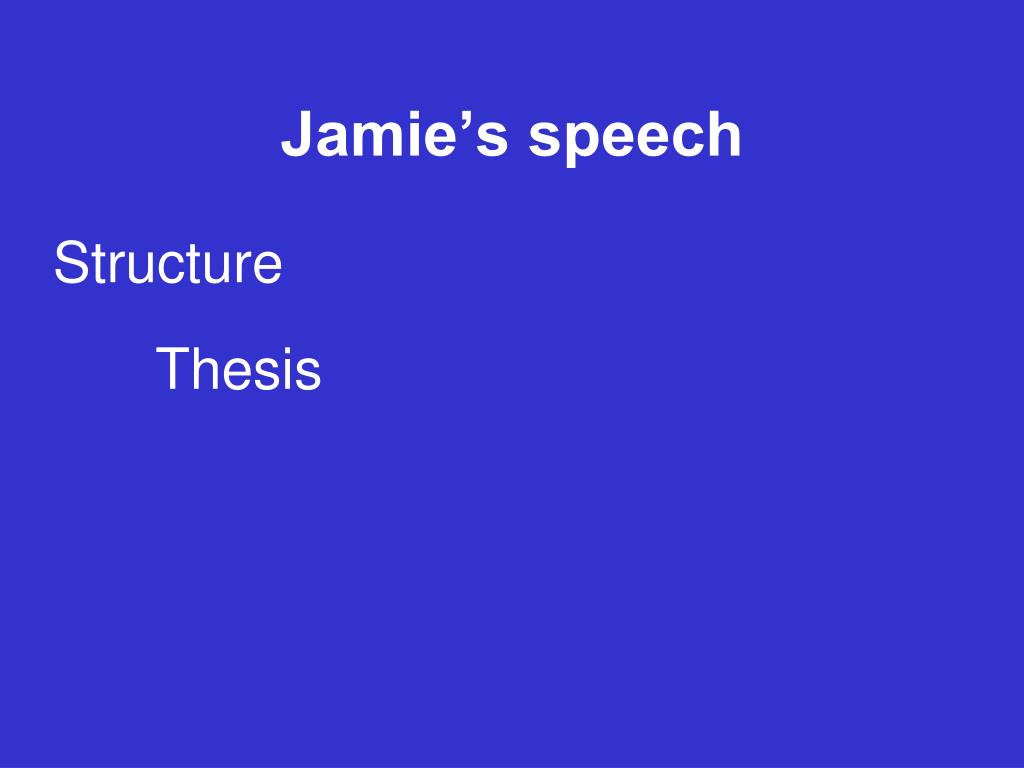 Jamie’s speech

Structure

Thesis